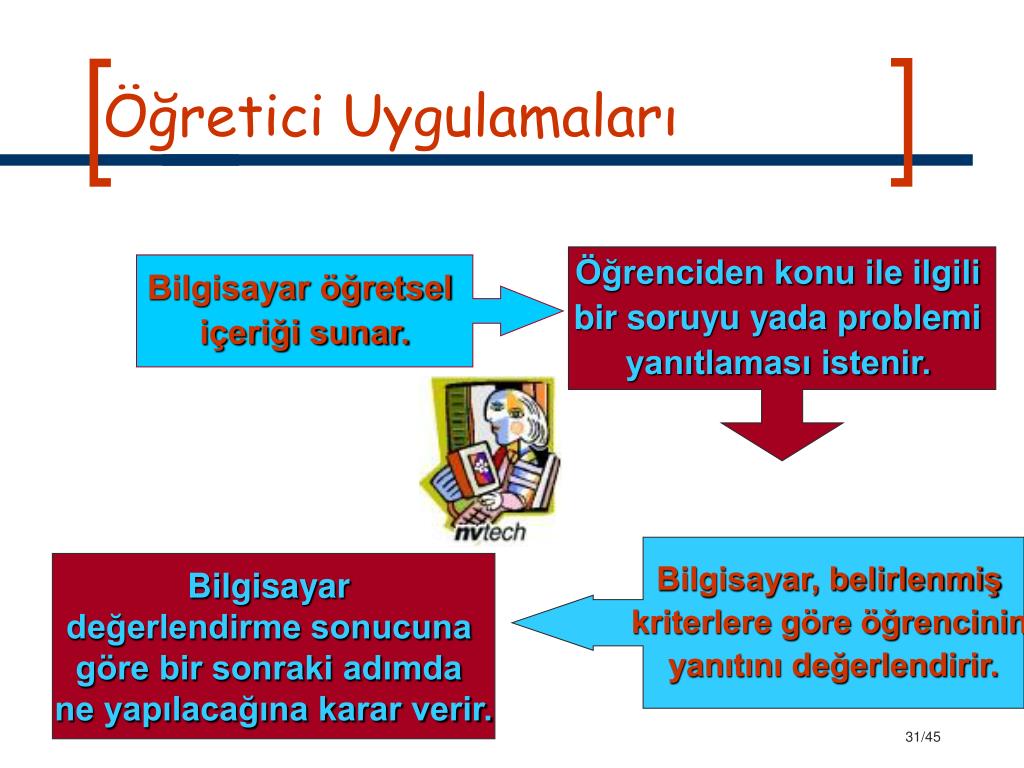 Öğretici Uygulamaları

Bilgisayar öğretsel içeriği sunar.

Öğrenciden konu ile ilgili bir soruyu yada problemi yanıtlaması istenir.

nvtech

Bilgisayar, belirlenmiş kriterlere göre öğrencinin yanıtını değerlendirir.

Bilgisayar değerlendirme sonucuna göre bir sonraki adımda ne yapılacağına karar verir.

31/45